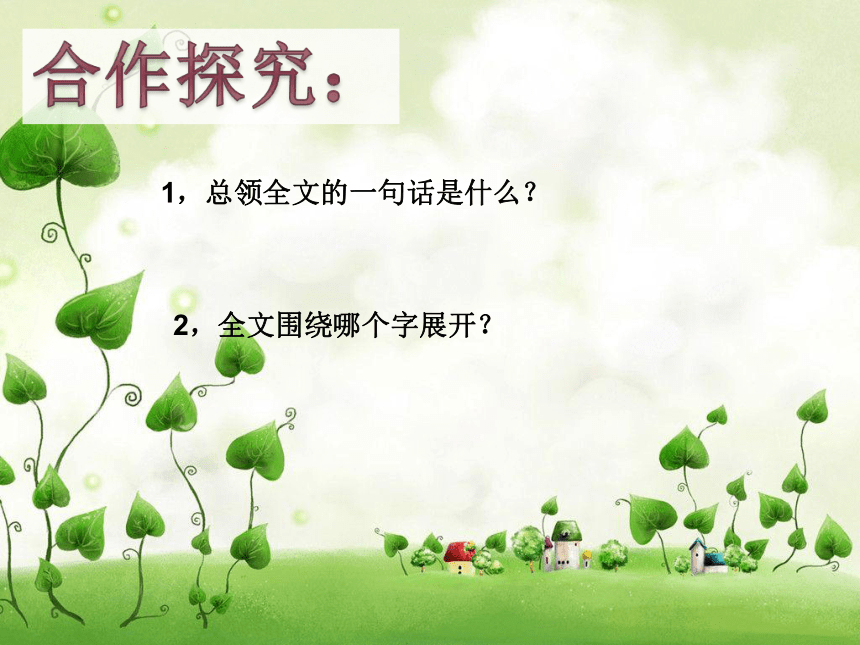 合作探究：

1，总领全文的一句话是什么？

2，全文围绕哪个字展开？